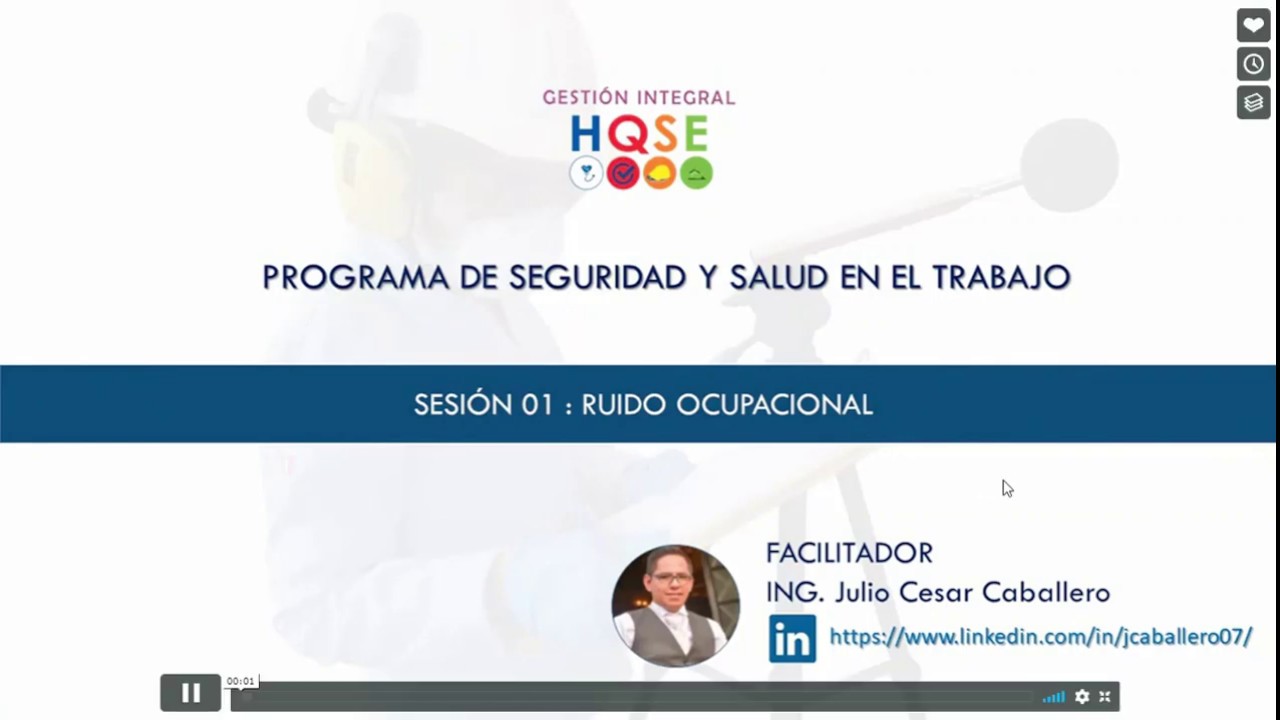 GESTIÓN INTEGRAL
HQSE

PROGRAMA DE SEGURIDAD Y SALUD EN EL TRABAJO

SESIÓN 01 : RUIDO OCUPACIONAL

FACILITADOR
ING. Julio Cesar Caballero
in https://www.linkedin.com/in/jcaballero07/

00:01